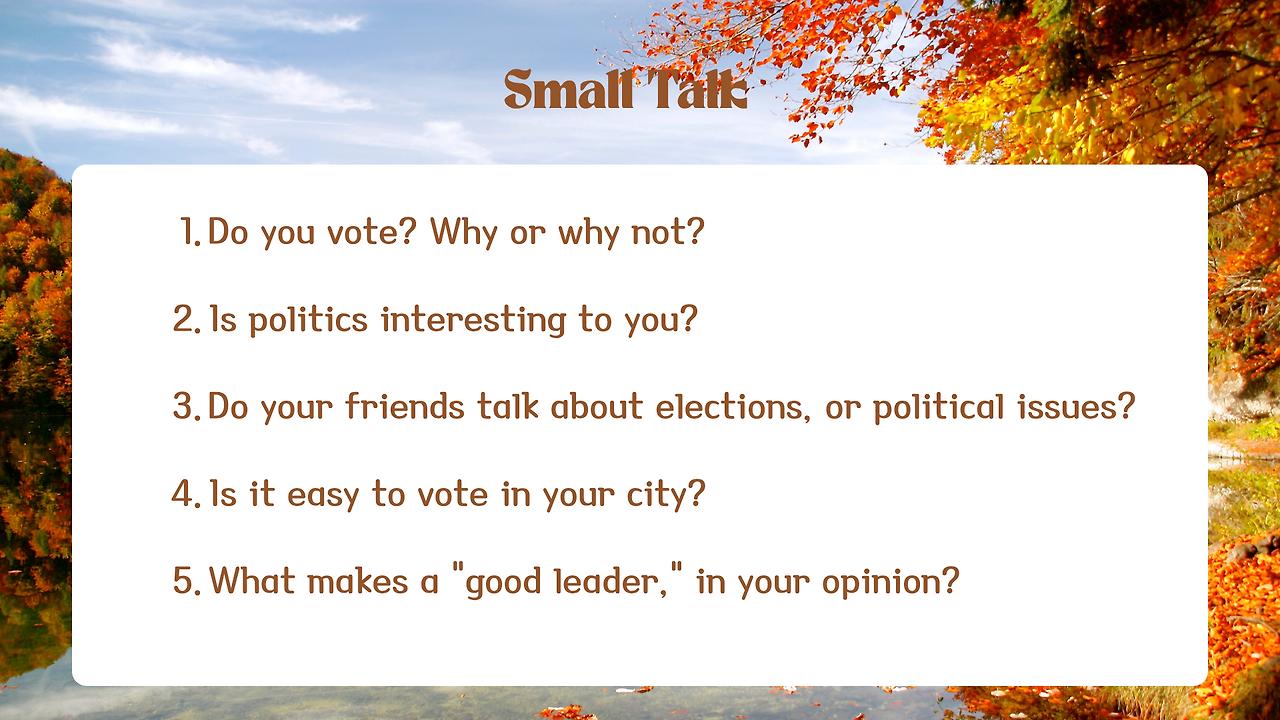 Small Talk

1. Do you vote? Why or why not?

2. Is politics interesting to you?

3. Do your friends talk about elections, or political issues?

4. Is it easy to vote in your city?

5. What makes a "good leader," in your opinion?